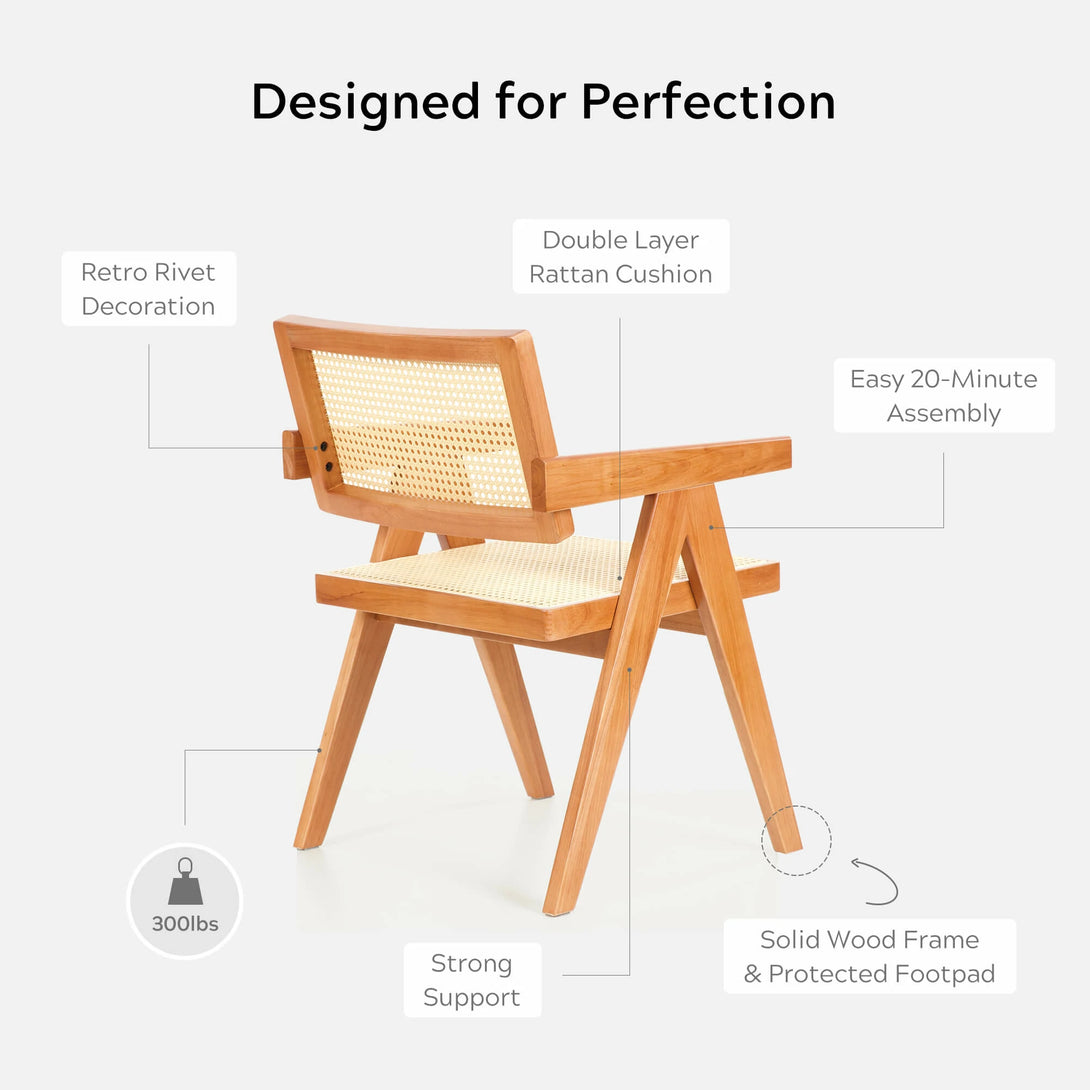 Designed for Perfection

Retro Rivet Decoration

Double Layer Rattan Cushion

Easy 20-Minute Assembly

300lbs

Strong Support

Solid Wood Frame & Protected Footpad